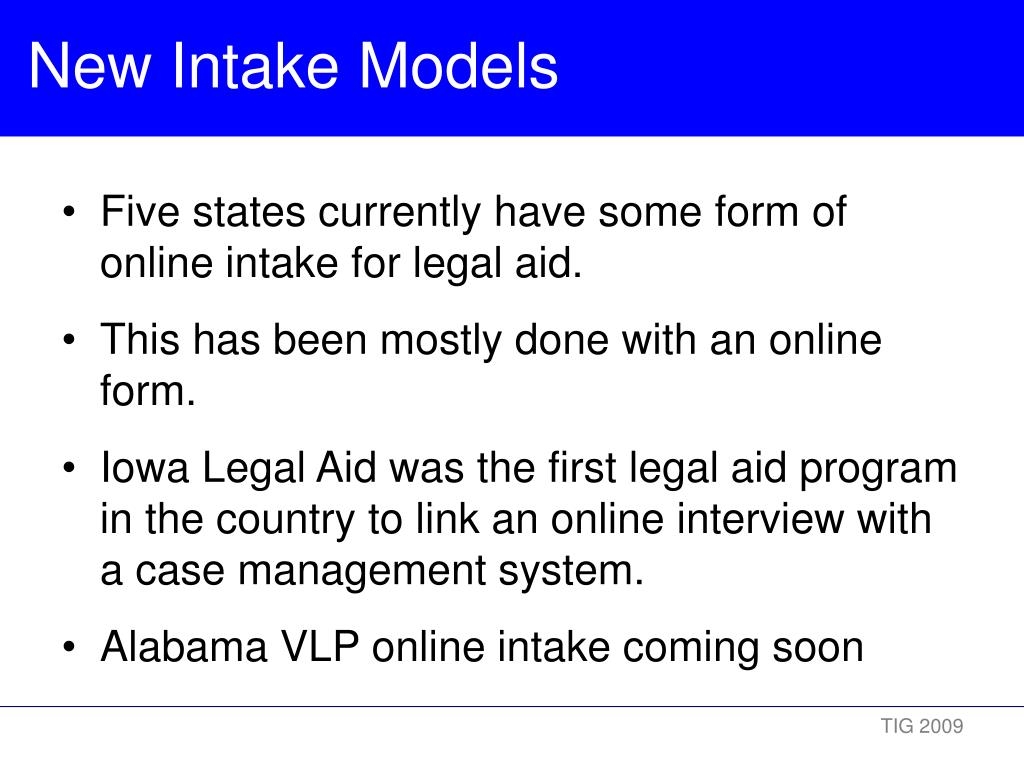 New Intake Models

• Five states currently have some form of online intake for legal aid.

• This has been mostly done with an online form.

• Iowa Legal Aid was the first legal aid program in the country to link an online interview with a case management system.

• Alabama VLP online intake coming soon

TIG 2009